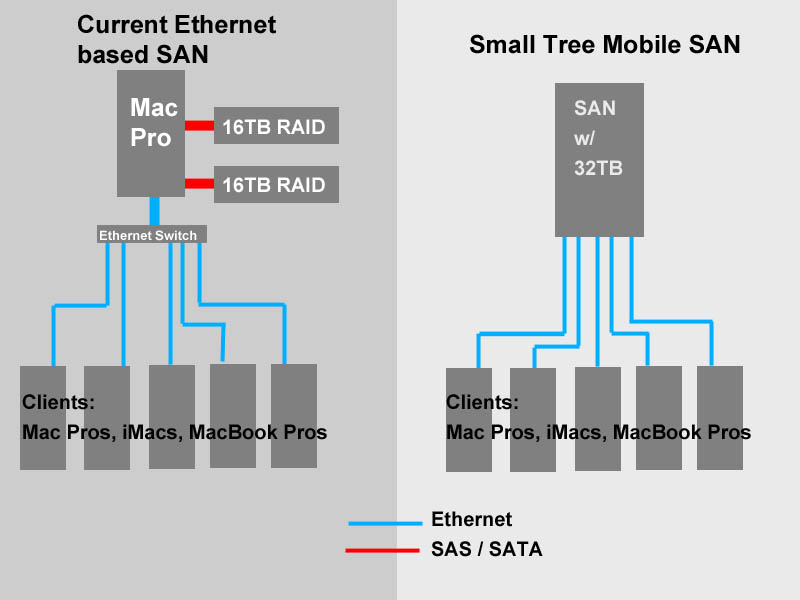 Current Ethernet based SAN

Mac Pro

16TB RAID

16TB RAID

Ethernet Switch

Clients:
Mac Pros, iMacs, MacBook Pros

Small Tree Mobile SAN

SAN w/ 32TB

Clients:
Mac Pros, iMacs, MacBook Pros

Ethernet
SAS / SATA